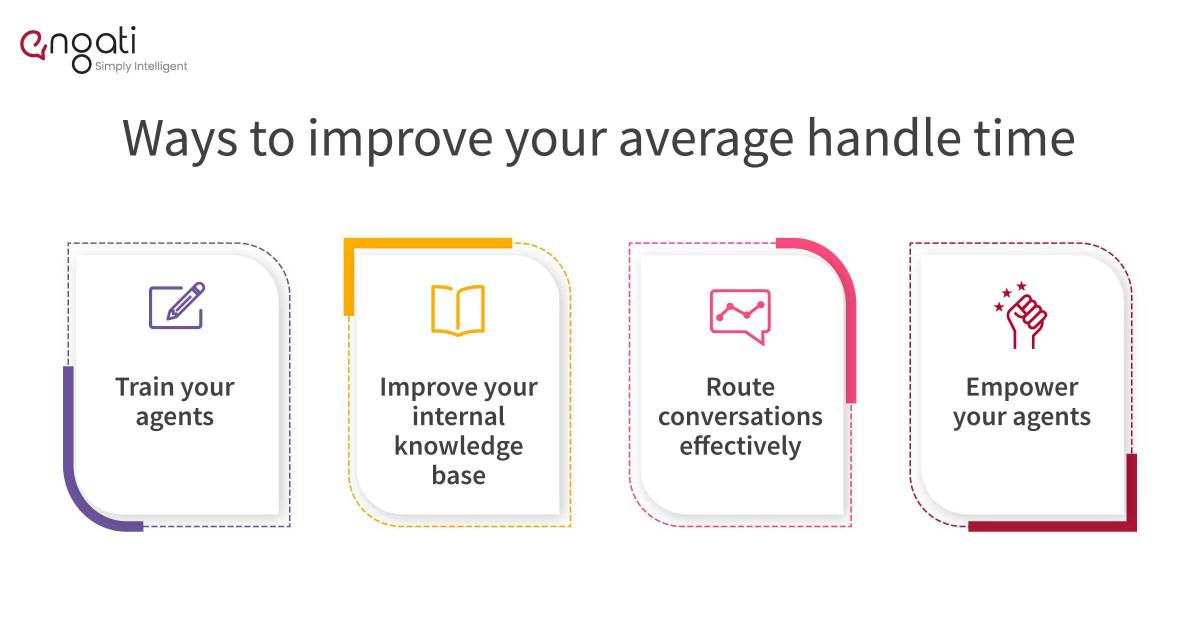 engati
Simply Intelligent

Ways to improve your average handle time

Train your agents

Improve your internal knowledge base

Route conversations effectively

Empower your agents